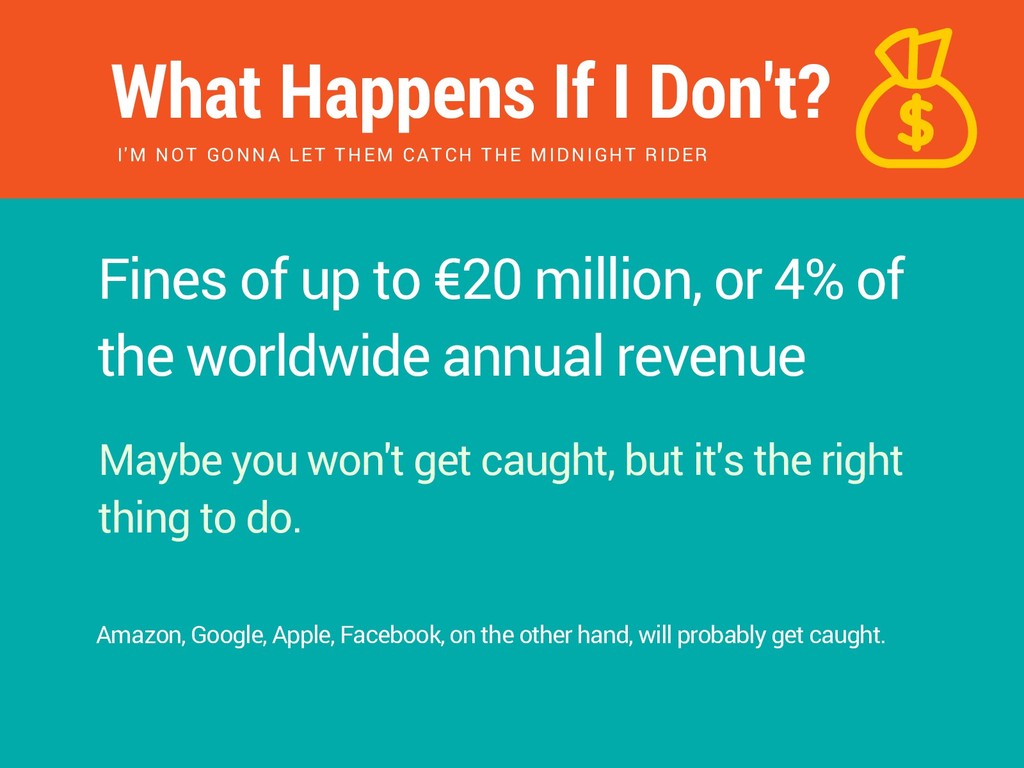 What Happens If I Don't?

I'M NOT GONNA LET THEM CATCH THE MIDNIGHT RIDER

$

Fines of up to €20 million, or 4% of the worldwide annual revenue

Maybe you won't get caught, but it's the right thing to do.

Amazon, Google, Apple, Facebook, on the other hand, will probably get caught.